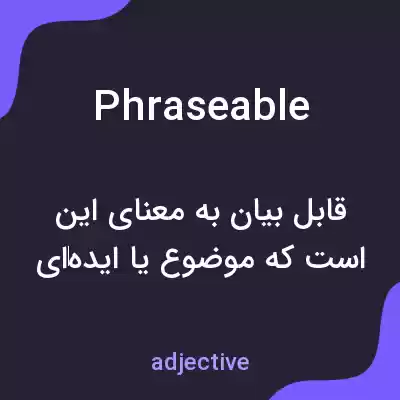 Phraseable

قابل بیان به معنای این است که موضوع یا ایده‌ای

adjective